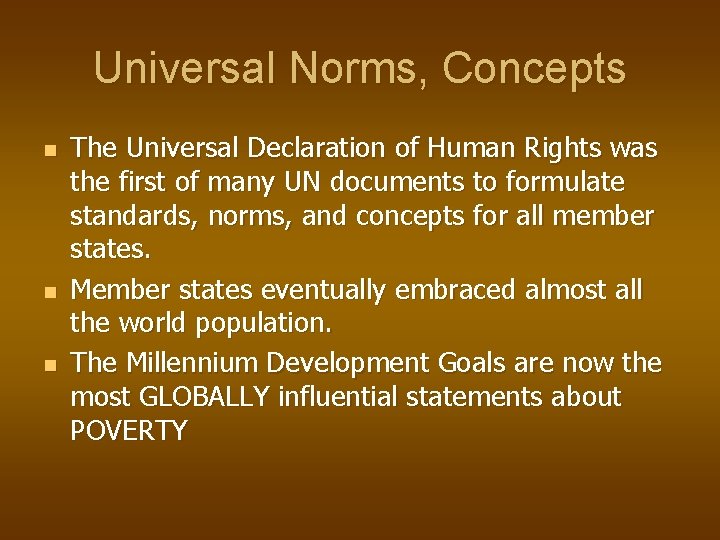 Universal Norms, Concepts

- The Universal Declaration of Human Rights was the first of many UN documents to formulate standards, norms, and concepts for all member states.
- Member states eventually embraced almost all the world population.
- The Millennium Development Goals are now the most GLOBALLY influential statements about POVERTY